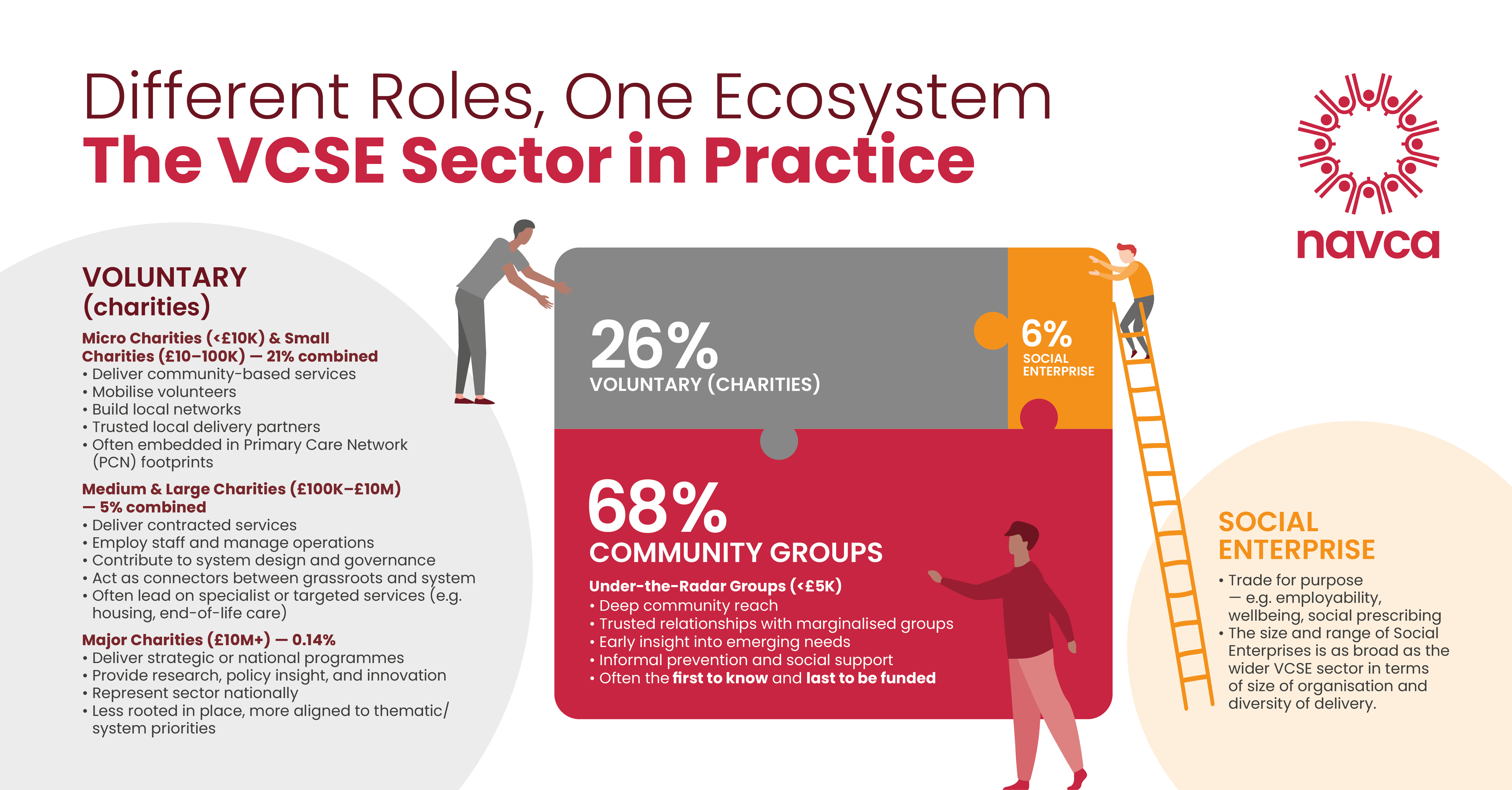 Different Roles, One Ecosystem
The VCSE Sector in Practice

navca

VOLUNTARY (charities)

Micro Charities (<£10K) & Small Charities (£10–100K) — 21% combined
• Deliver community-based services
• Mobilise volunteers
• Build local networks
• Trusted local delivery partners
• Often embedded in Primary Care Network (PCN) footprints

Medium & Large Charities (£100K–£10M) — 5% combined
• Deliver contracted services
• Employ staff and manage operations
• Contribute to system design and governance
• Act as connectors between grassroots and system
• Often lead on specialist or targeted services (e.g. housing, end-of-life care)

Major Charities (£10M+) — 0.14%
• Deliver strategic or national programmes
• Provide research, policy insight, and innovation
• Represent sector nationally
• Less rooted in place, more aligned to thematic/ system priorities

26%
VOLUNTARY (CHARITIES)

6%
SOCIAL ENTERPRISE

68%
COMMUNITY GROUPS

Under-the-Radar Groups (<£5K)
• Deep community reach
• Trusted relationships with marginalised groups
• Early insight into emerging needs
• Informal prevention and social support
• Often the first to know and last to be funded

SOCIAL ENTERPRISE
• Trade for purpose — e.g. employability, wellbeing, social prescribing
• The size and range of Social Enterprises is as broad as the wider VCSE sector in terms of size of organisation and diversity of delivery.